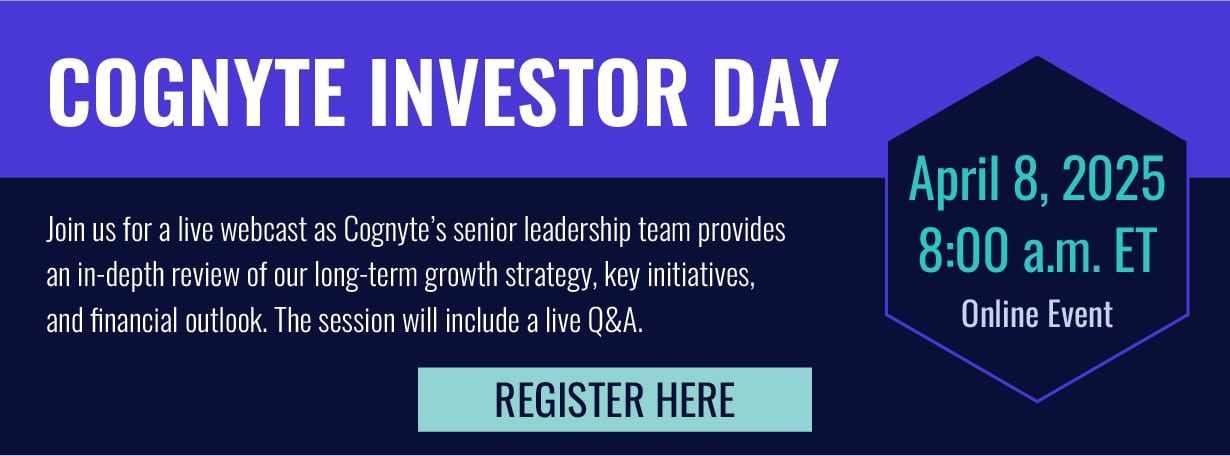 COGNYTE INVESTOR DAY

Join us for a live webcast as Cognyte's senior leadership team provides an in-depth review of our long-term growth strategy, key initiatives, and financial outlook. The session will include a live Q&A.

REGISTER HERE

April 8, 2025
8:00 a.m. ET
Online Event